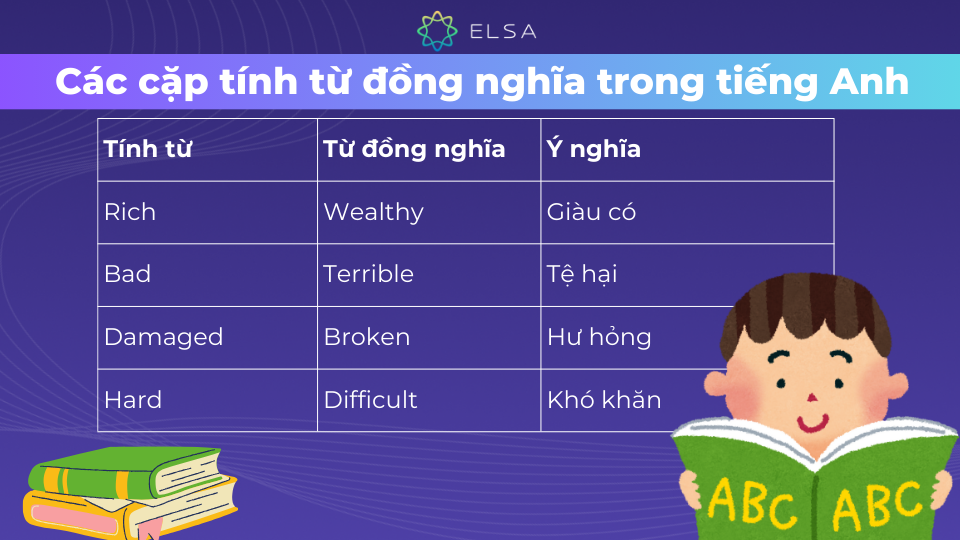 ELSA

Các cặp tính từ đồng nghĩa trong tiếng Anh

| Tính từ | Từ đồng nghĩa | Ý nghĩa |
|---|---|---|
| Rich | Wealthy | Giàu có |
| Bad | Terrible | Tệ hại |
| Damaged | Broken | Hư hỏng |
| Hard | Difficult | Khó khăn |

ABC ABC